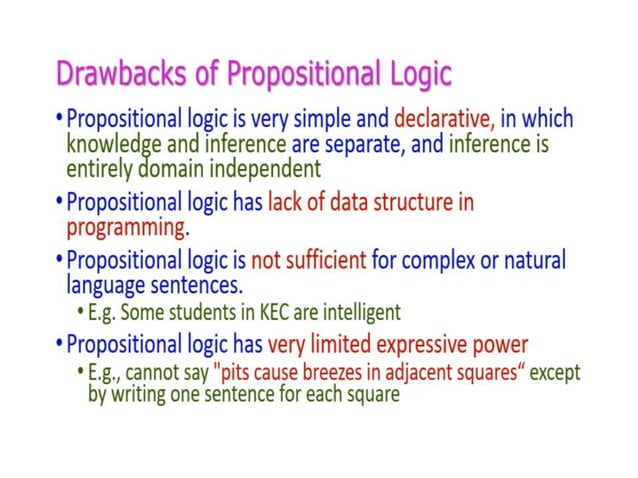 Drawbacks of Propositional Logic

• Propositional logic is very simple and declarative, in which knowledge and inference are separate, and inference is entirely domain independent

• Propositional logic has lack of data structure in programming.

• Propositional logic is not sufficient for complex or natural language sentences.

  • E.g. Some students in KEC are intelligent

• Propositional logic has very limited expressive power

  • E.g., cannot say "pits cause breezes in adjacent squares“ except by writing one sentence for each square